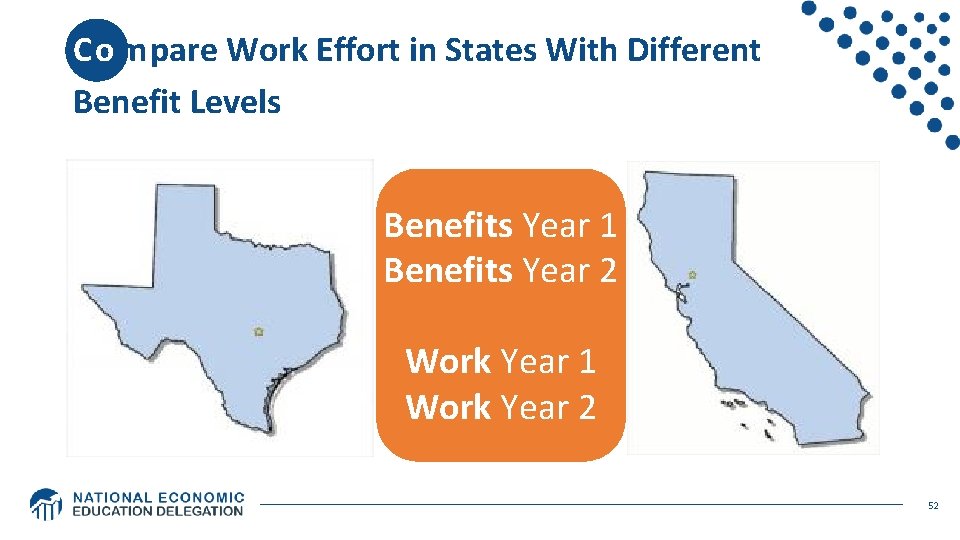 Compare Work Effort in States With Different Benefit Levels

Benefits Year 1
Benefits Year 2

Work Year 1
Work Year 2

NATIONAL ECONOMIC
EDUCATION DELEGATION

52